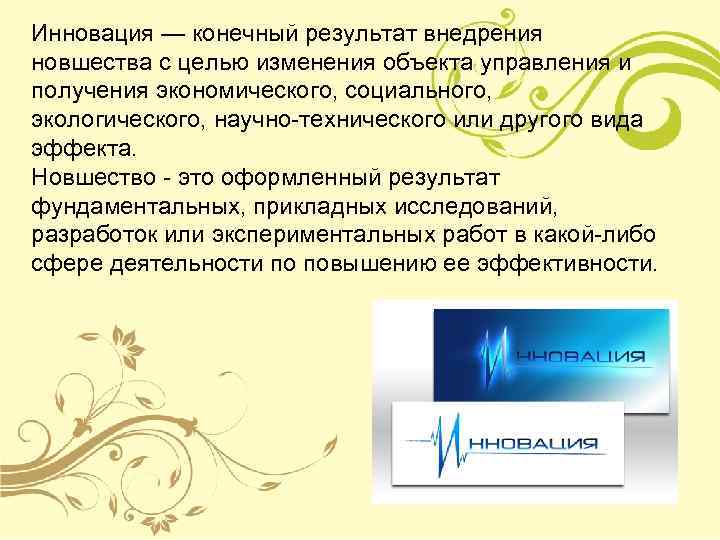 Инновация — конечный результат внедрения новшества с целью изменения объекта управления и получения экономического, социального, экологического, научно-технического или другого вида эффекта.
Новшество - это оформленный результат фундаментальных, прикладных исследований, разработок или экспериментальных работ в какой-либо сфере деятельности по повышению ее эффективности.

ИННОВАЦИЯ

ИННОВАЦИЯ